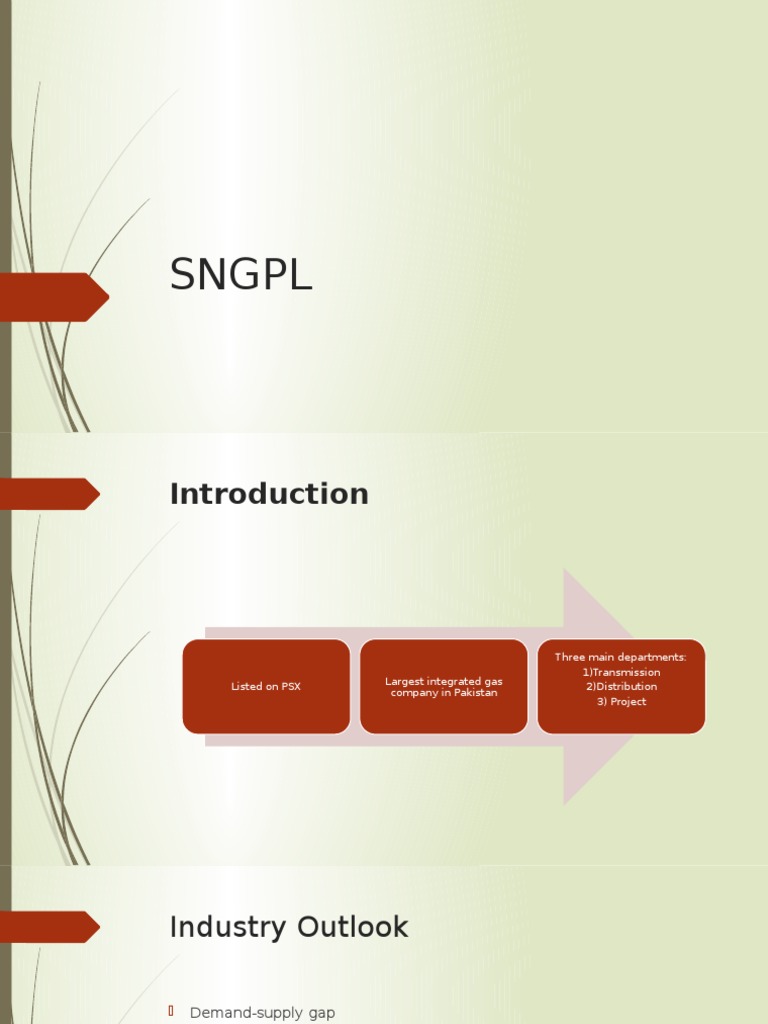 SNGPL

Introduction

Listed on PSX

Largest integrated gas company in Pakistan

Three main departments:
1)Transmission
2)Distribution
3) Project

Industry Outlook

Demand-supply gap